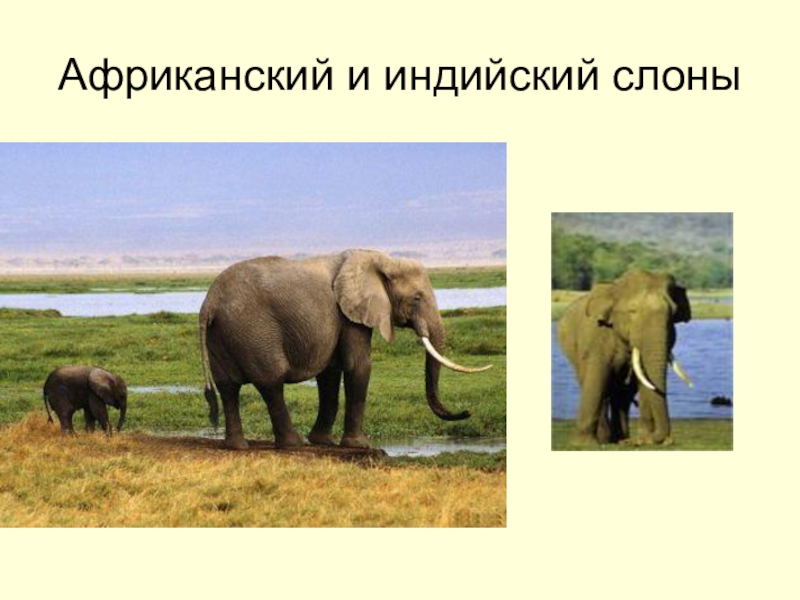 Африканский и индийский слоны